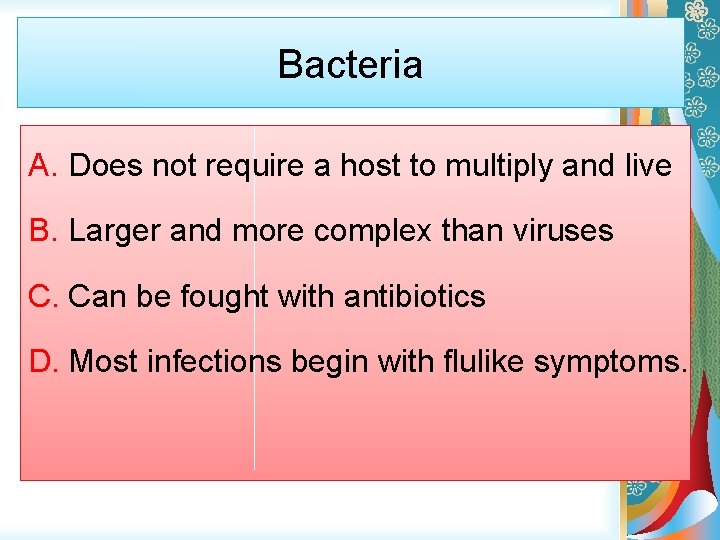 Bacteria

A. Does not require a host to multiply and live

B. Larger and more complex than viruses

C. Can be fought with antibiotics

D. Most infections begin with flulike symptoms.